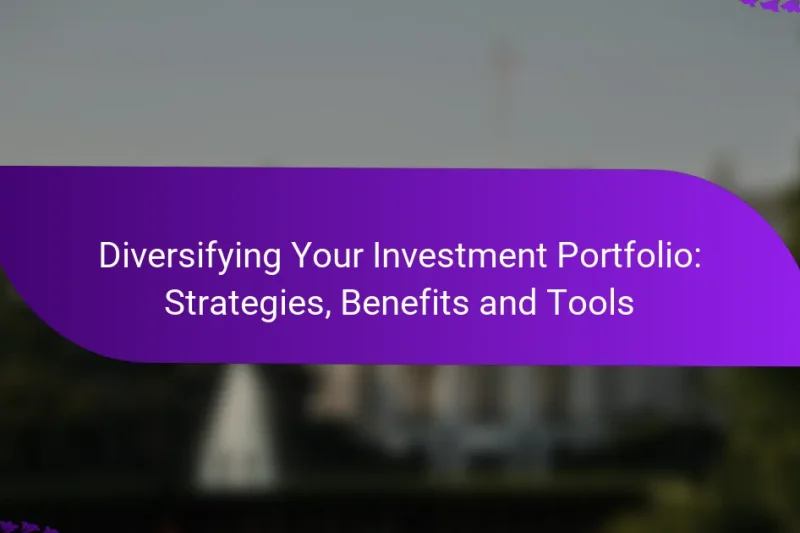 Diversifying Your Investment Portfolio: Strategies, Benefits and Tools